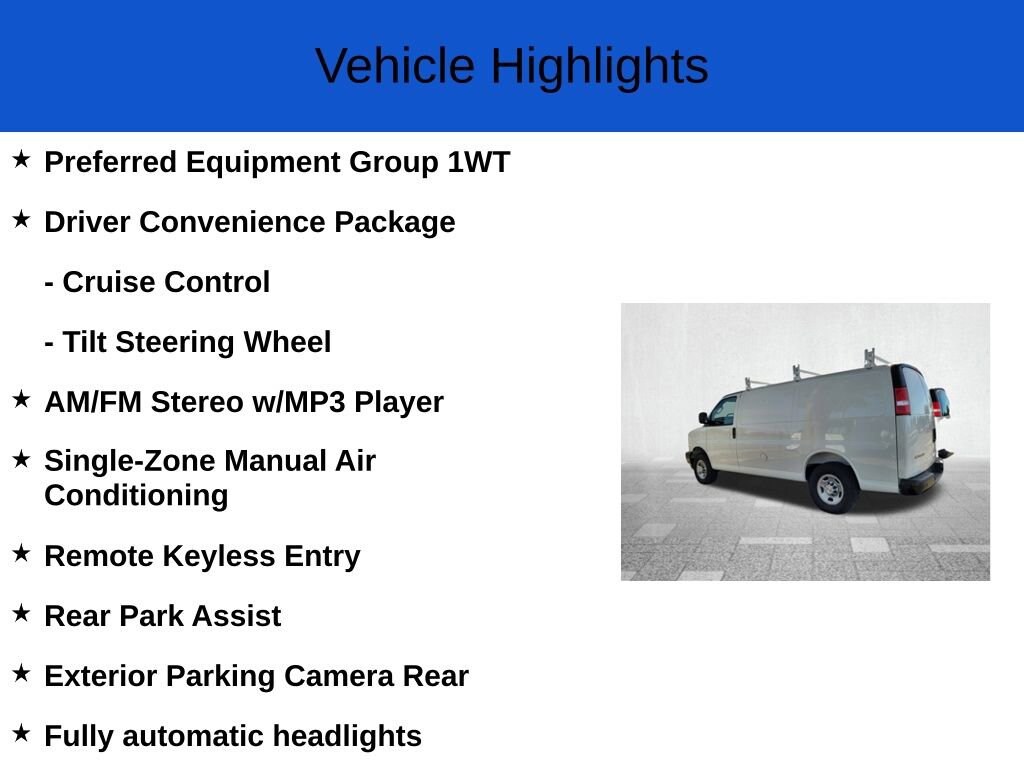 Vehicle Highlights

★ Preferred Equipment Group 1WT

★ Driver Convenience Package

- Cruise Control

- Tilt Steering Wheel

★ AM/FM Stereo w/MP3 Player

★ Single-Zone Manual Air Conditioning

★ Remote Keyless Entry

★ Rear Park Assist

★ Exterior Parking Camera Rear

★ Fully automatic headlights